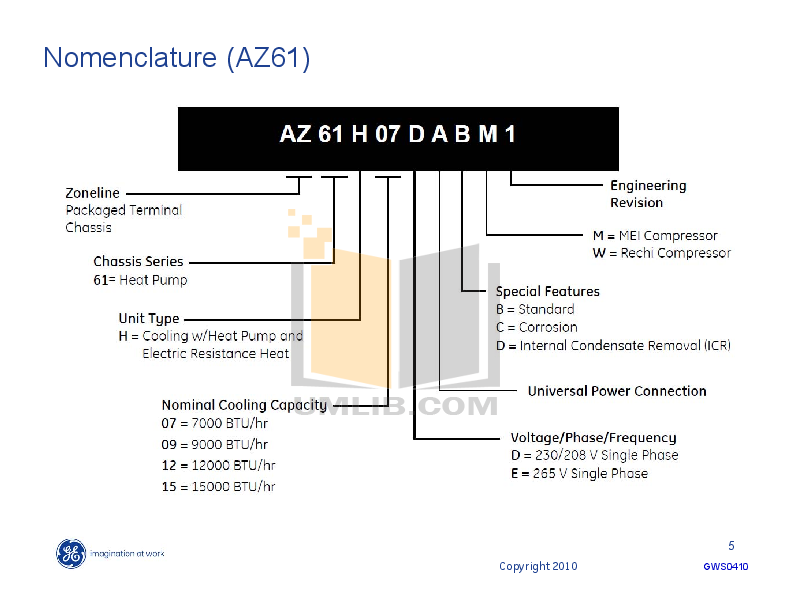 Nomenclature (AZ61)

AZ 61 H 07 D A B M 1

Zoneline
Packaged Terminal
Chassis

Chassis Series
61= Heat Pump

Unit Type
H = Cooling w/Heat Pump and
Electric Resistance Heat

Nominal Cooling Capacity
07 = 7000 BTU/hr
09 = 9000 BTU/hr
12 = 12000 BTU/hr
15 = 15000 BTU/hr

Engineering
Revision

M = MEI Compressor
W = Rechi Compressor

Special Features
B = Standard
C = Corrosion
D = Internal Condensate Removal (ICR)

Universal Power Connection

Voltage/Phase/Frequency
D = 230/208 V Single Phase
E = 265 V Single Phase

UMLIB.COM

imagination at work

5

Copyright 2010

GWS0410